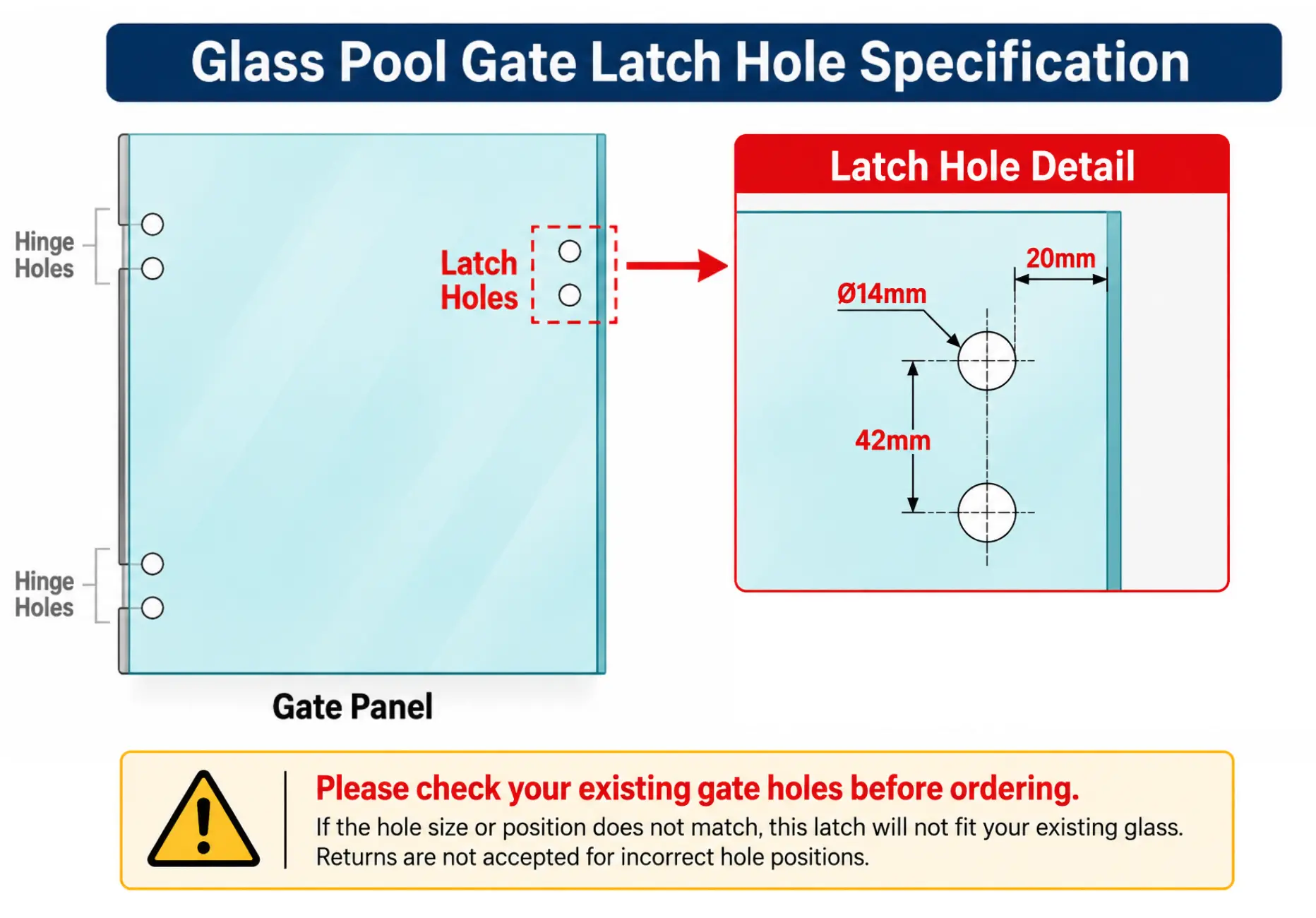 Glass Pool Gate Latch Hole Specification

Hinge Holes

Latch Holes

Hinge Holes

Gate Panel

Latch Hole Detail

20mm

Ø14mm

42mm

Please check your existing gate holes before ordering.

If the hole size or position does not match, this latch will not fit your existing glass. Returns are not accepted for incorrect hole positions.